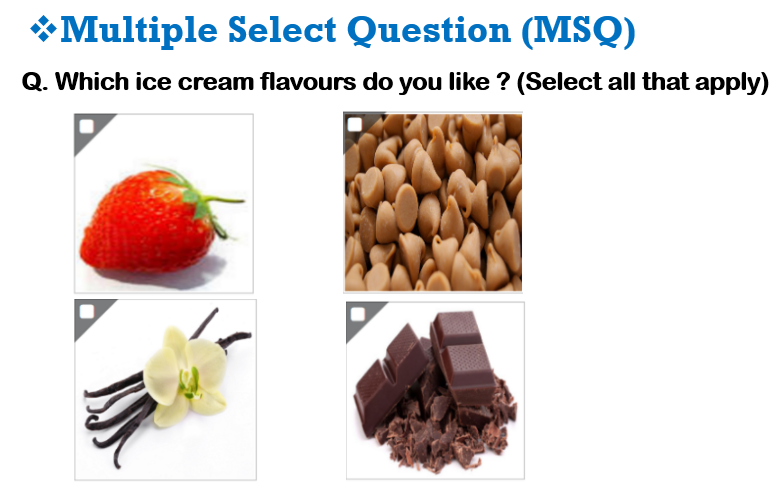 ❖Multiple Select Question (MSQ)

Q. Which ice cream flavours do you like ? (Select all that apply)